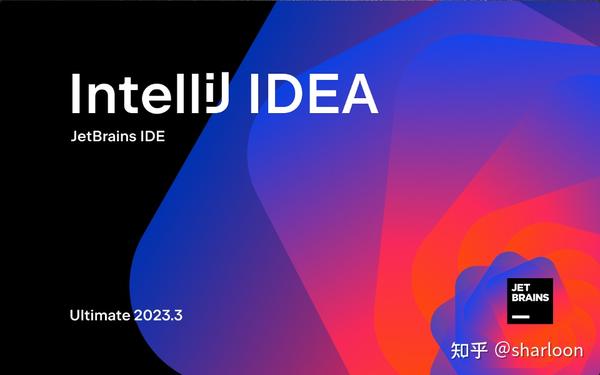 IntelliJ IDEA
JetBrains IDE

Ultimate 2023.3

JET
BRAINS

知乎 @sharloon